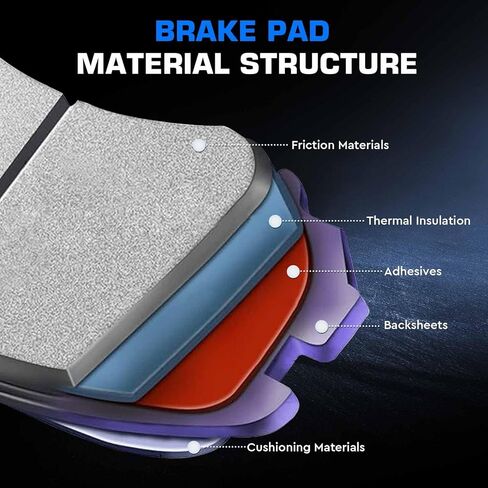 BRAKE PAD
MATERIAL STRUCTURE

Friction Materials

Thermal Insulation

Adhesives

Backsheets

Cushioning Materials